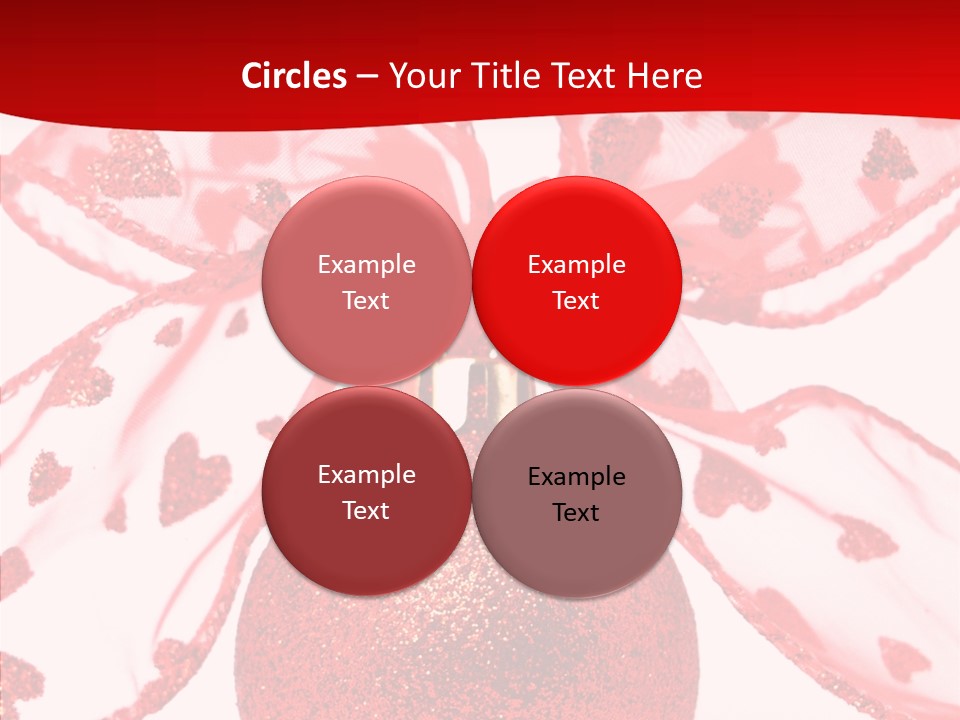 Circles – Your Title Text Here

Example Text

Example Text

Example Text

Example Text